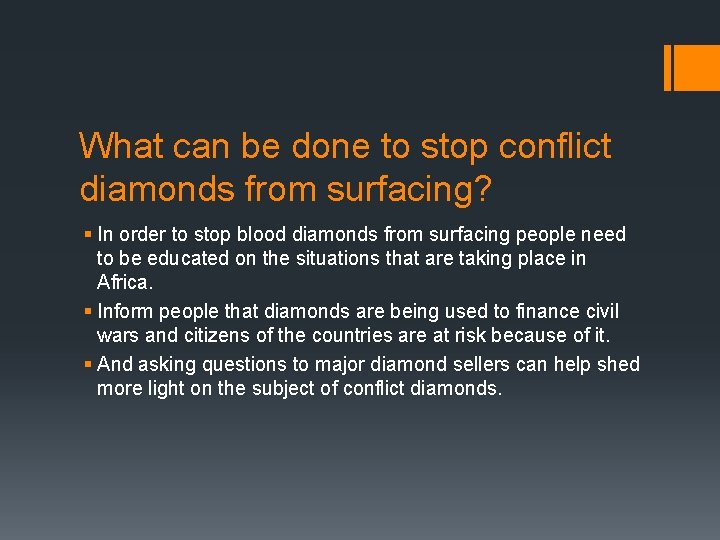 What can be done to stop conflict diamonds from surfacing?

▪ In order to stop blood diamonds from surfacing people need to be educated on the situations that are taking place in Africa.

▪ Inform people that diamonds are being used to finance civil wars and citizens of the countries are at risk because of it.

▪ And asking questions to major diamond sellers can help shed more light on the subject of conflict diamonds.